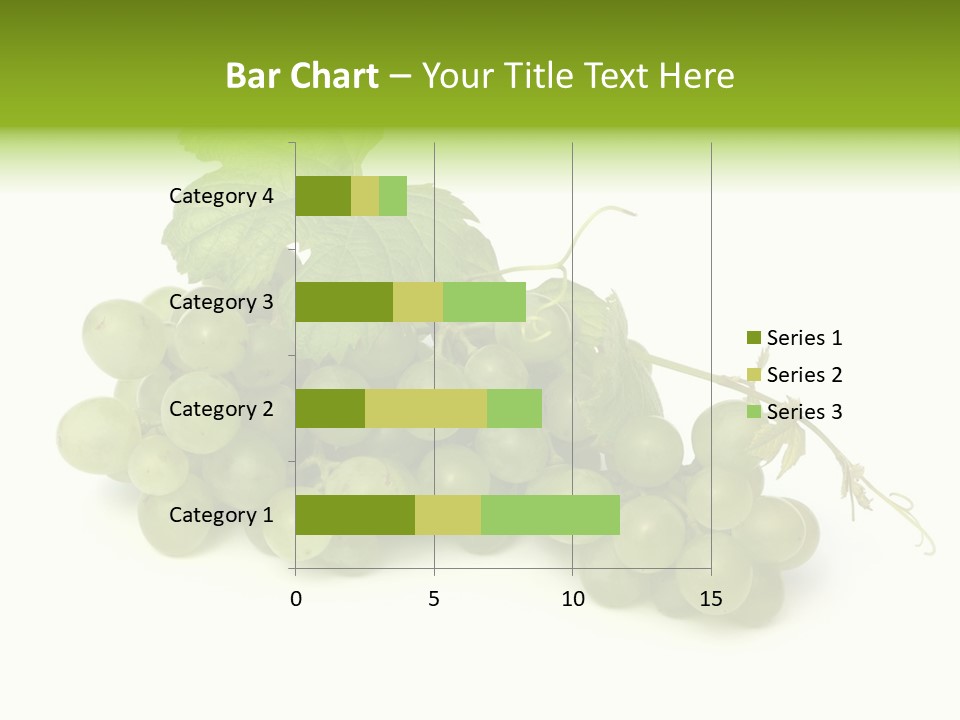 Bar Chart – Your Title Text Here

Category 4
Category 3
Category 2
Category 1

0
5
10
15

Series 1
Series 2
Series 3